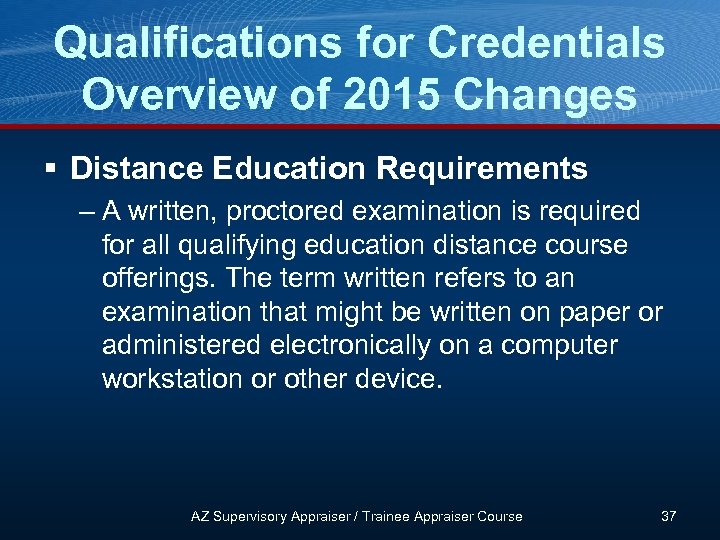 Qualifications for Credentials Overview of 2015 Changes

▪ Distance Education Requirements

– A written, proctored examination is required for all qualifying education distance course offerings. The term written refers to an examination that might be written on paper or administered electronically on a computer workstation or other device.

AZ Supervisory Appraiser / Trainee Appraiser Course

37